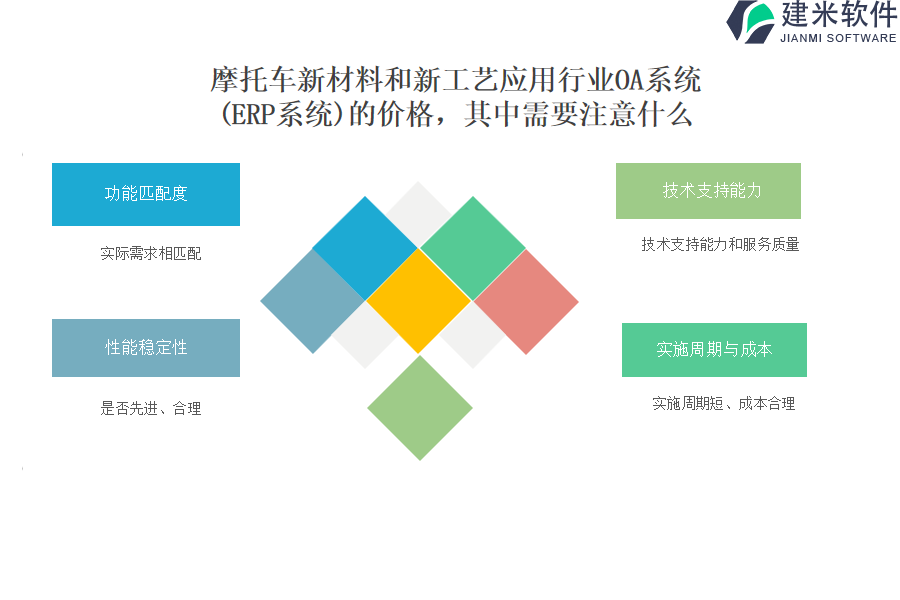 建米软件
JIANMI SOFTWARE

摩托车新材料和新工艺应用行业OA系统(ERP系统)的价格，其中需要注意什么

功能匹配度

实际需求相匹配

性能稳定性

是否先进、合理

技术支持能力

技术支持能力和服务质量

实施周期与成本

实施周期短、成本合理